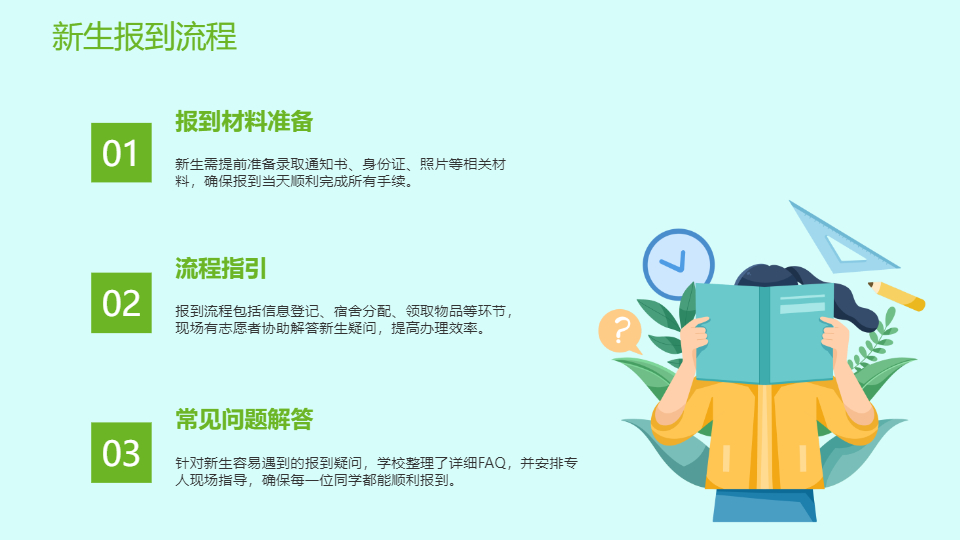 新生报到流程

01

报到材料准备

新生需提前准备录取通知书、身份证、照片等相关材料，确保报到当天顺利完成所有手续。

02

流程指引

报到流程包括信息登记、宿舍分配、领取物品等环节，现场有志愿者协助解答新生疑问，提高办理效率。

03

常见问题解答

针对新生容易遇到的报到疑问，学校整理了详细FAQ，并安排专人现场指导，确保每一位同学都能顺利报到。

?